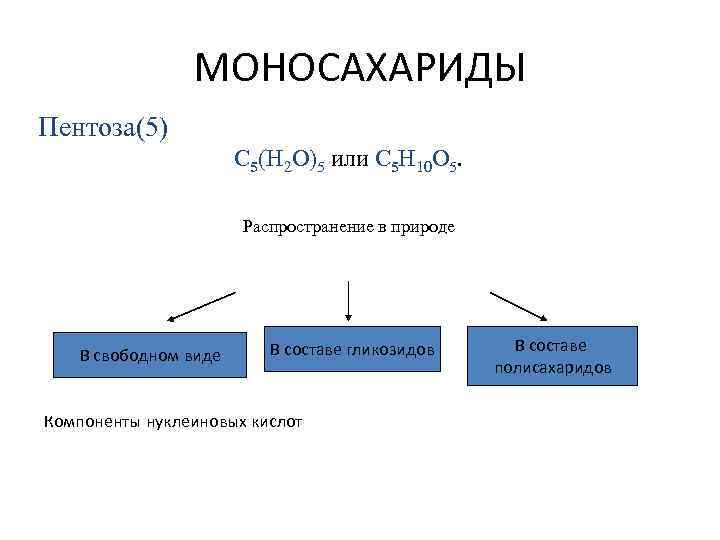 МОНОСАХАРИДЫ

Пентоза(5)

$C_5(H_2O)_5$ или $C_5H_{10}O_5$.

Распространение в природе

В свободном виде

В составе гликозидов

В составе полисахаридов

Компоненты нуклеиновых кислот